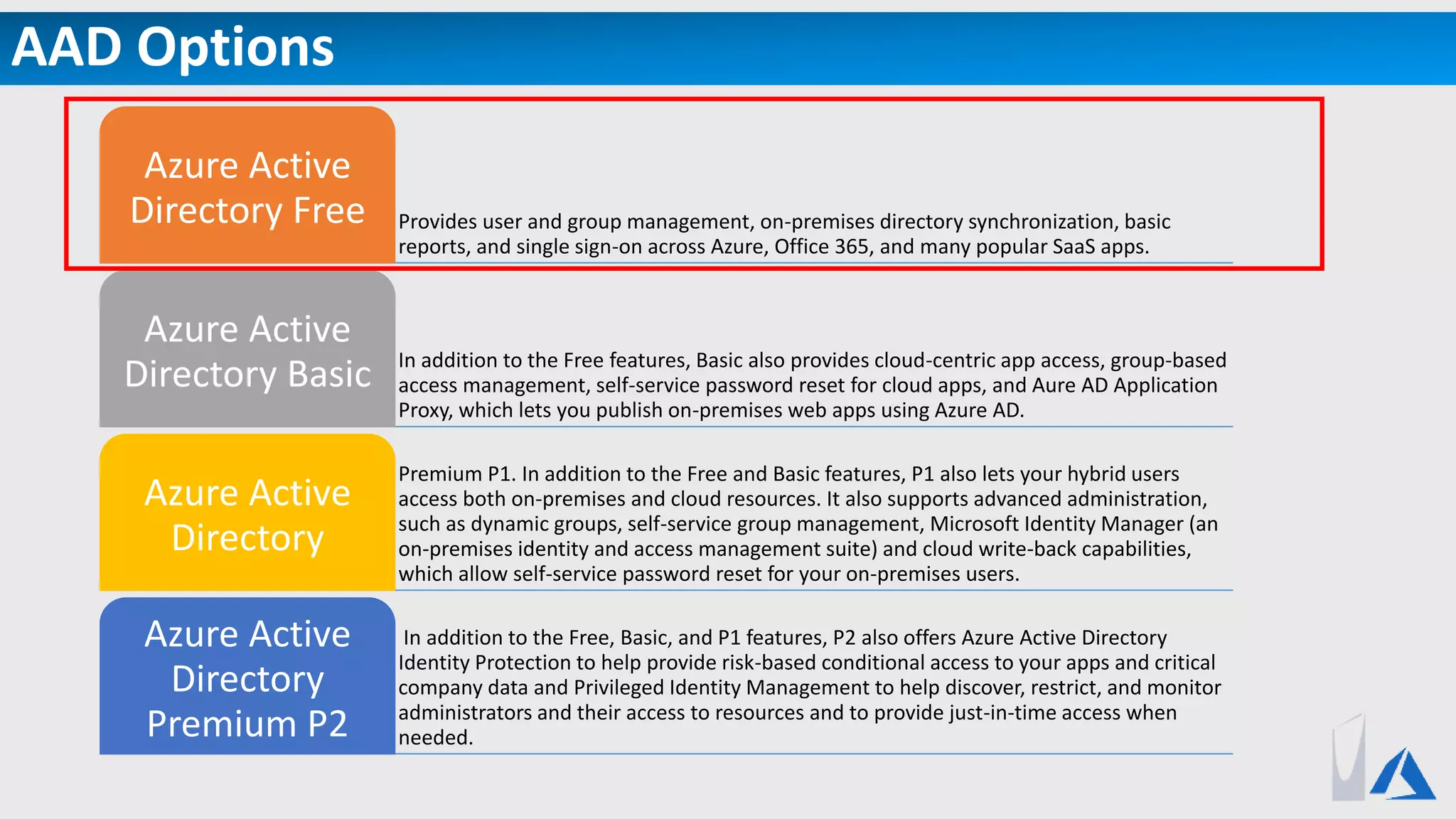 AAD Options

Azure Active Directory Free

Provides user and group management, on-premises directory synchronization, basic reports, and single sign-on across Azure, Office 365, and many popular SaaS apps.

Azure Active Directory Basic

In addition to the Free features, Basic also provides cloud-centric app access, group-based access management, self-service password reset for cloud apps, and Aure AD Application Proxy, which lets you publish on-premises web apps using Azure AD.

Azure Active Directory

Premium P1. In addition to the Free and Basic features, P1 also lets your hybrid users access both on-premises and cloud resources. It also supports advanced administration, such as dynamic groups, self-service group management, Microsoft Identity Manager (an on-premises identity and access management suite) and cloud write-back capabilities, which allow self-service password reset for your on-premises users.

Azure Active Directory Premium P2

In addition to the Free, Basic, and P1 features, P2 also offers Azure Active Directory Identity Protection to help provide risk-based conditional access to your apps and critical company data and Privileged Identity Management to help discover, restrict, and monitor administrators and their access to resources and to provide just-in-time access when needed.